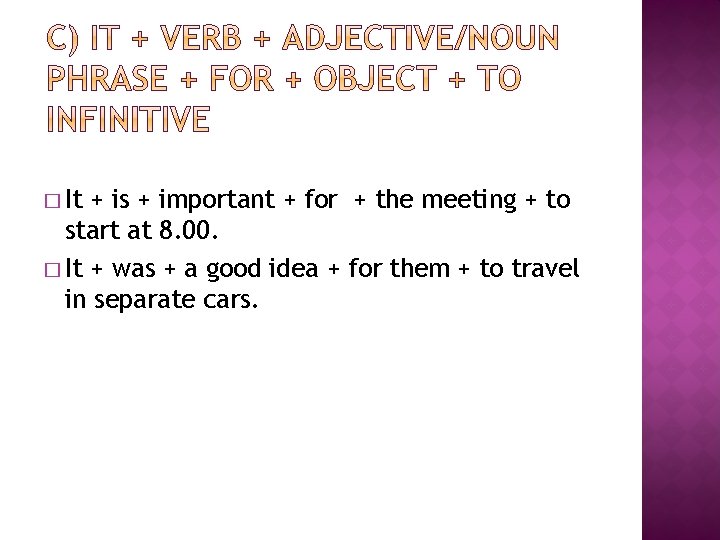 C) IT + VERB + ADJECTIVE/NOUN PHRASE + FOR + OBJECT + TO INFINITIVE

□ It + is + important + for + the meeting + to start at 8.00.

□ It + was + a good idea + for them + to travel in separate cars.